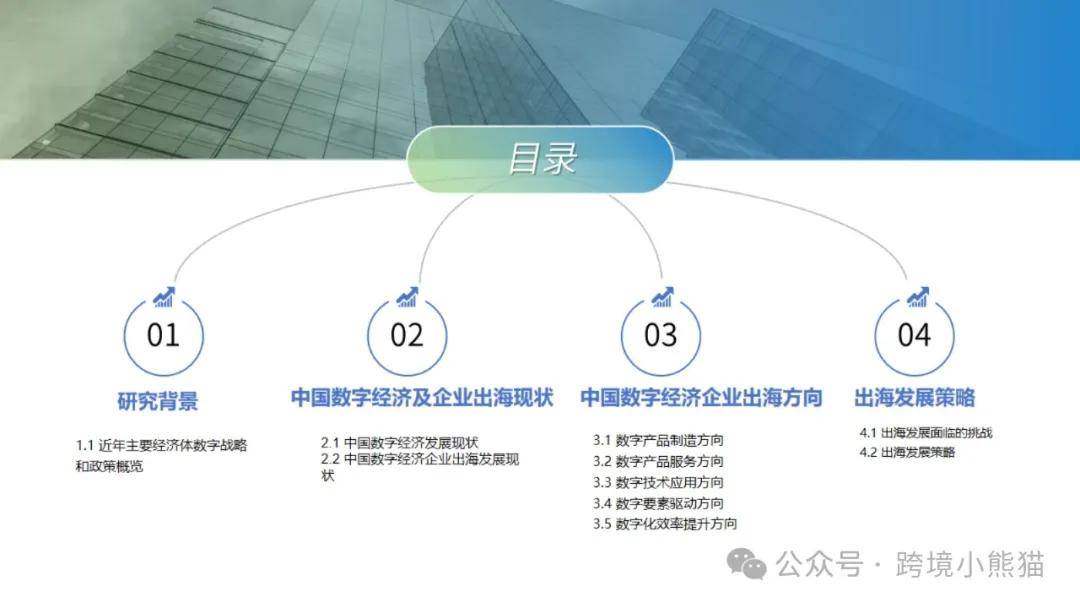 目录

01

研究背景

1.1 近年主要经济体数字战略和政策概览

02

中国数字经济及企业出海现状

2.1 中国数字经济发展现状
2.2 中国数字经济企业出海发展现状

03

中国数字经济企业出海方向

3.1 数字产品制造方向
3.2 数字产品服务方向
3.3 数字技术应用方向
3.4 数字要素驱动方向
3.5 数字化效率提升方向

04

出海发展策略

4.1 出海发展面临的挑战
4.2 出海发展策略

公众号 · 跨境小熊猫